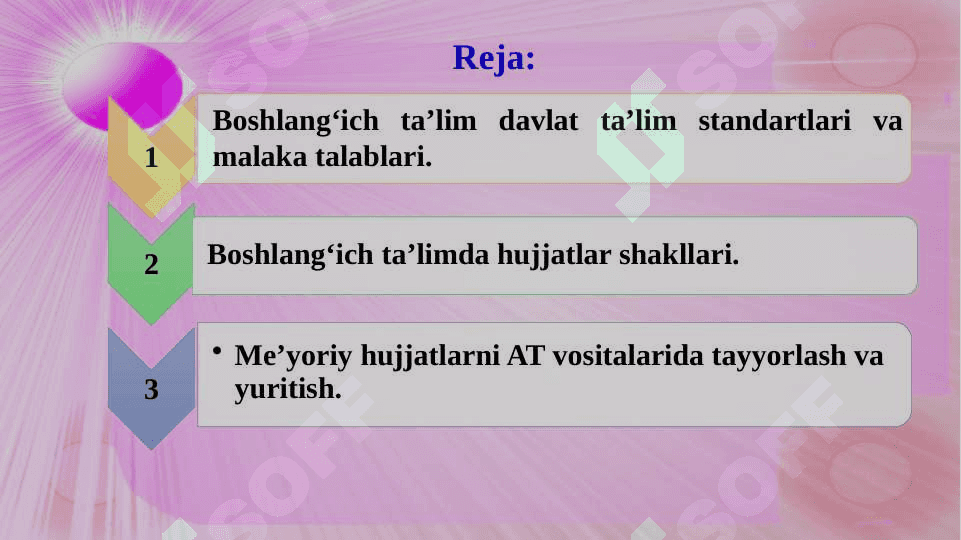 Reja:

1

Boshlang‘ich ta’lim davlat ta’lim standartlari va malaka talablari.

2

Boshlang‘ich ta’limda hujjatlar shakllari.

3

• Me’yoriy hujjatlarni AT vositalarida tayyorlash va yuritish.